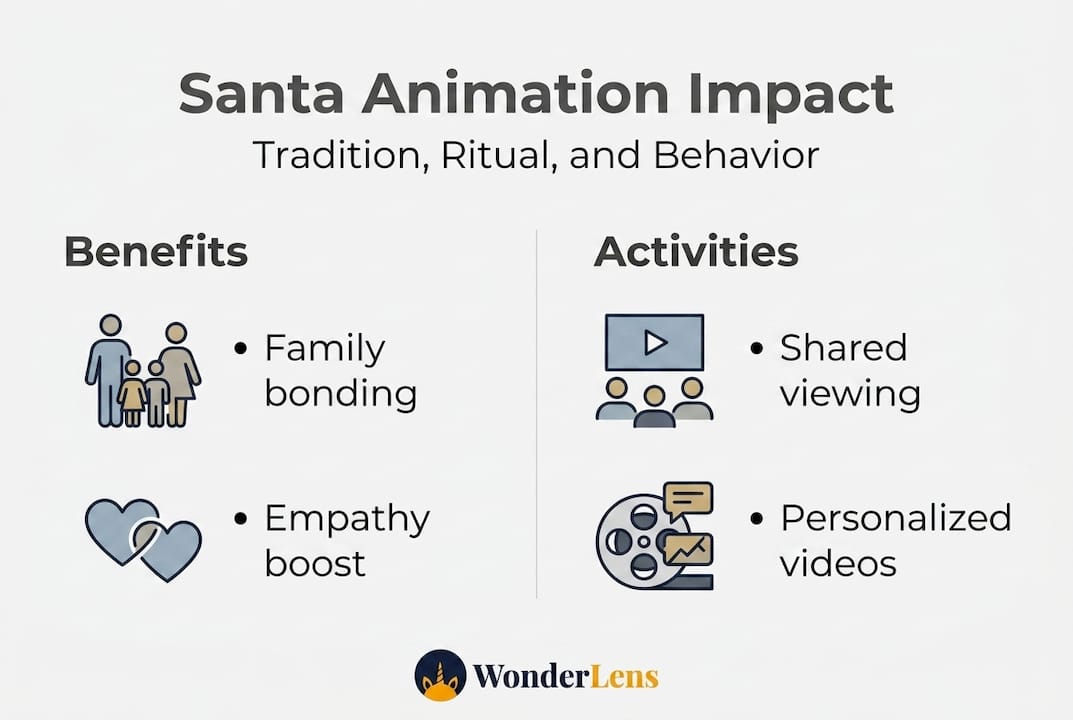 Santa Animation Impact
Tradition, Ritual, and Behavior

Benefits

• Family bonding

• Empathy boost

Activities

• Shared viewing

• Personalized videos

WonderLens